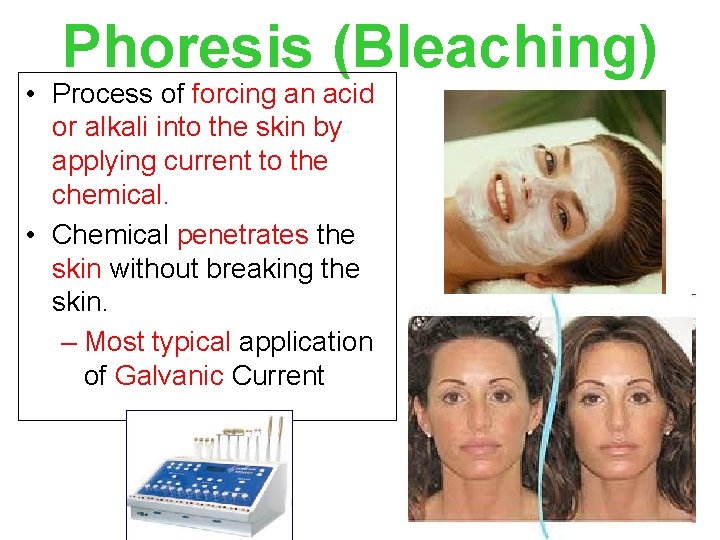 Phoresis (Bleaching)

• Process of forcing an acid or alkali into the skin by applying current to the chemical.
• Chemical penetrates the skin without breaking the skin.
– Most typical application of Galvanic Current